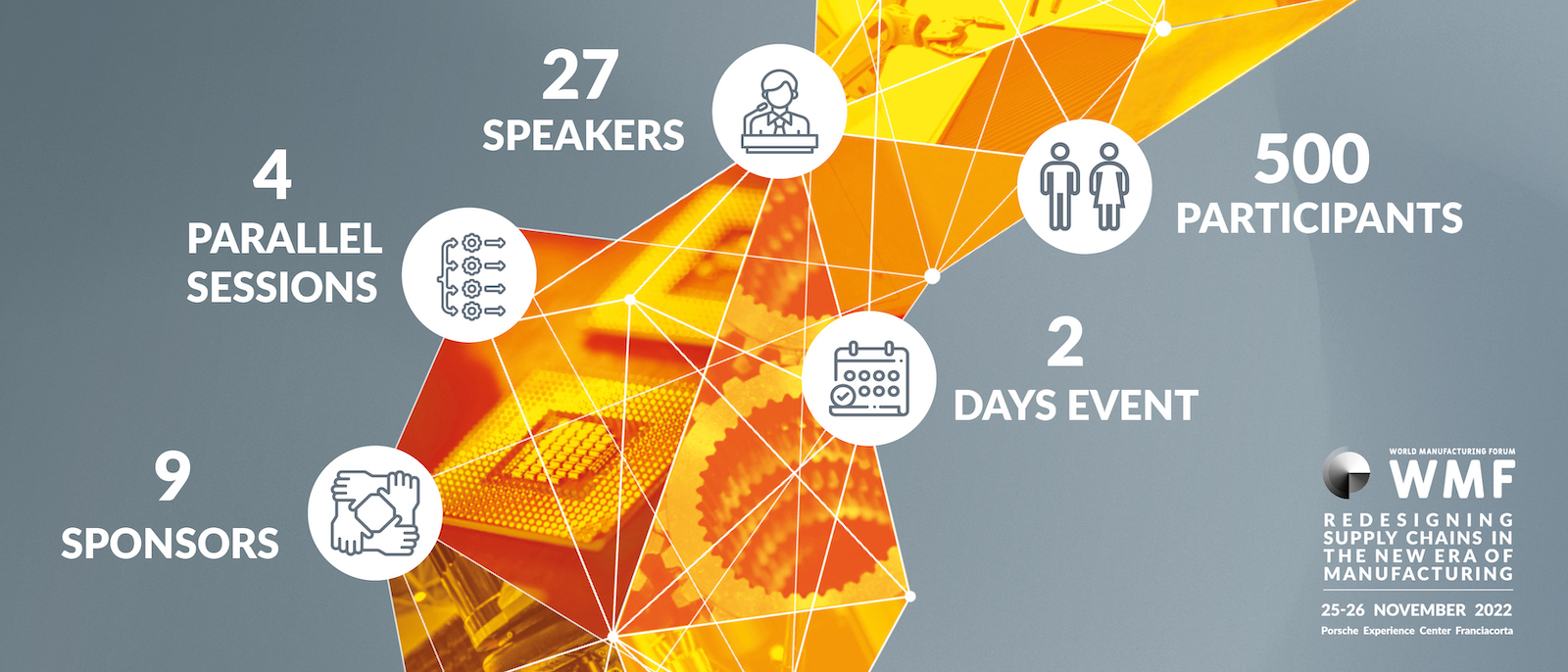 27
SPEAKERS

4
PARALLEL
SESSIONS

500
PARTICIPANTS

2
DAYS EVENT

9
SPONSORS

WORLD MANUFACTURING FORUM
WMF
REDESIGNING SUPPLY CHAINS IN THE NEW ERA OF MANUFACTURING
25-26 NOVEMBER 2022
Porsche Experience Center Franciacorta